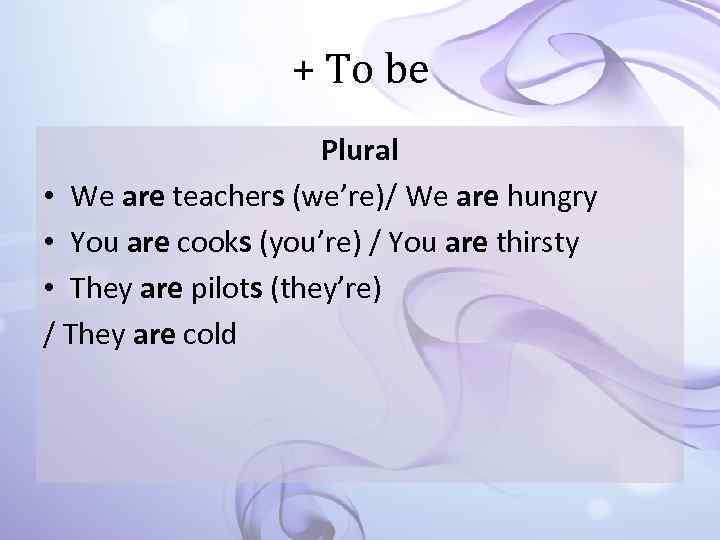 + To be

Plural

• We are teachers (we're)/ We are hungry
• You are cooks (you're) / You are thirsty
• They are pilots (they're)
/ They are cold